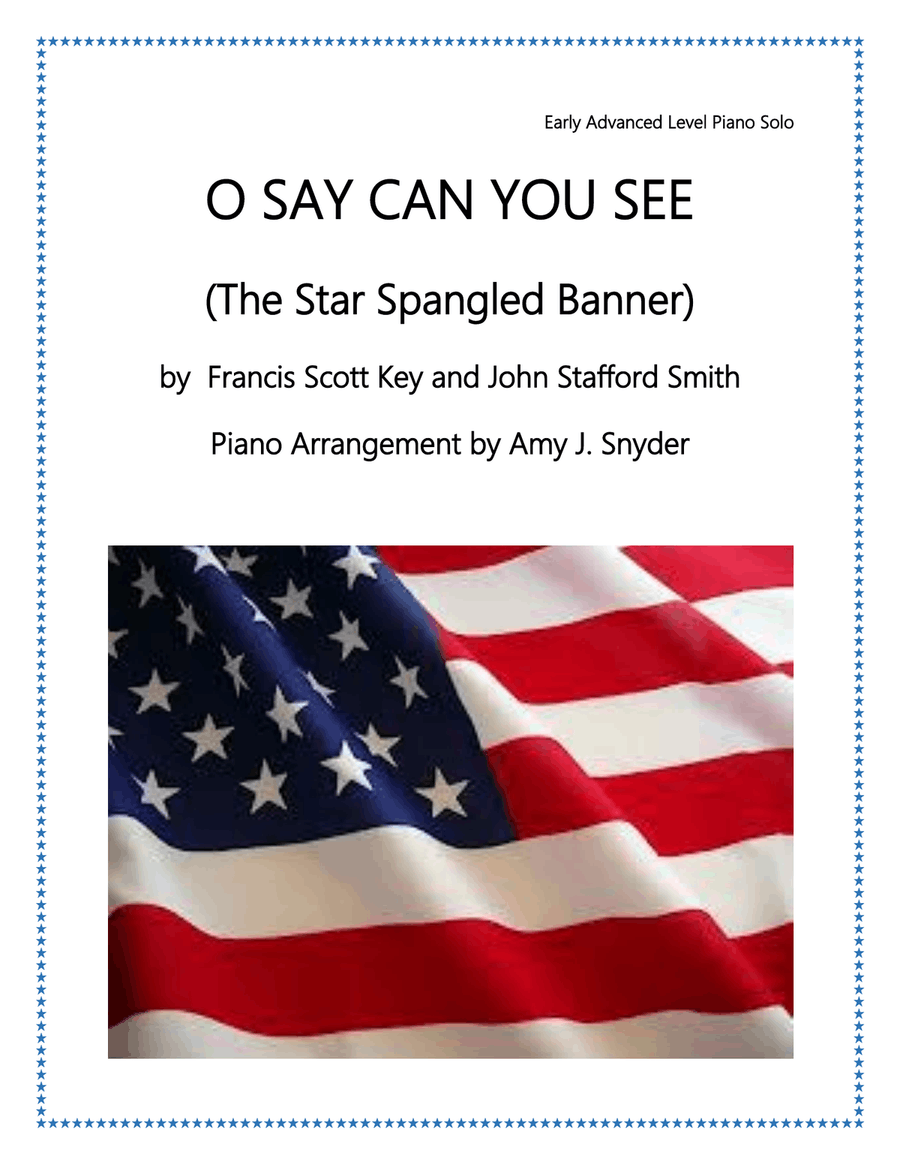 Early Advanced Level Piano Solo

O SAY CAN YOU SEE

(The Star Spangled Banner)

by Francis Scott Key and John Stafford Smith

Piano Arrangement by Amy J. Snyder